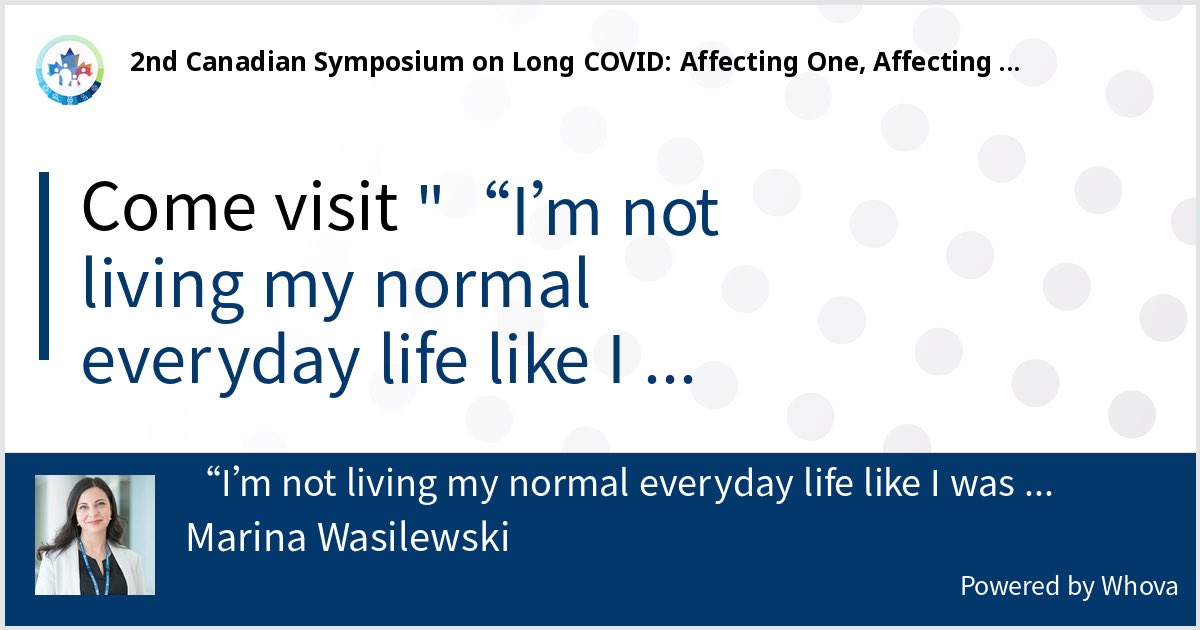 2nd Canadian Symposium on Long COVID: Affecting One, Affecting ...

Come visit " “I’m not living my normal everyday life like I ...

“I’m not living my normal everyday life like I was ...
Marina Wasilewski

Powered by Whova